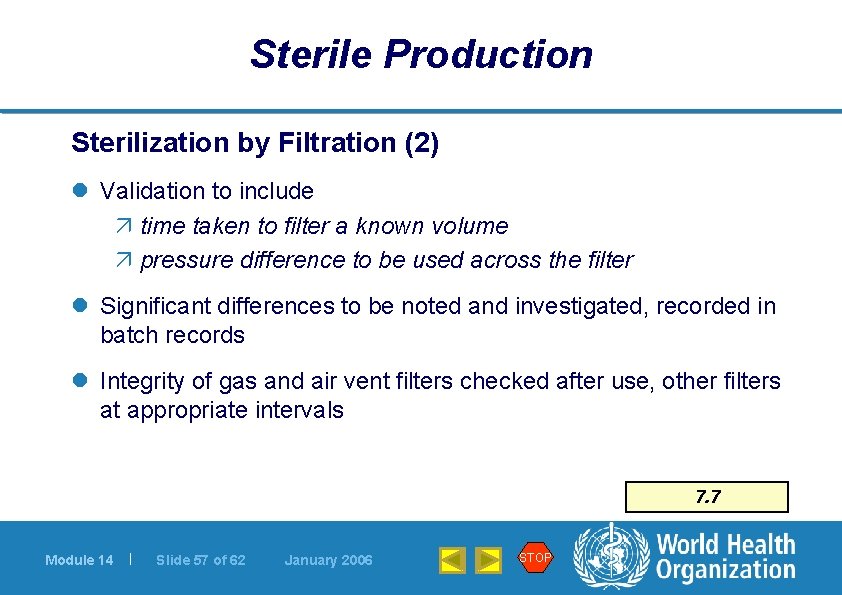 Sterile Production

Sterilization by Filtration (2)

Validation to include
time taken to filter a known volume
pressure difference to be used across the filter

Significant differences to be noted and investigated, recorded in batch records

Integrity of gas and air vent filters checked after use, other filters at appropriate intervals

7.7

Module 14 | Slide 57 of 62 January 2006

STOP

World Health Organization